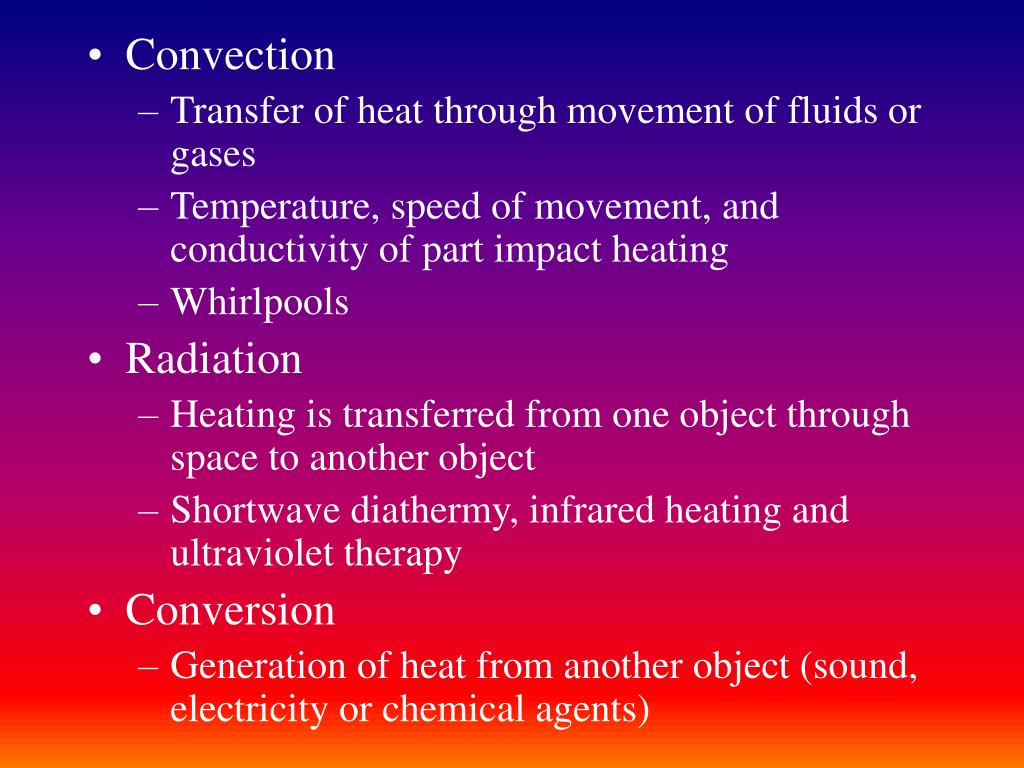 • Convection
– Transfer of heat through movement of fluids or gases
– Temperature, speed of movement, and conductivity of part impact heating
– Whirlpools
• Radiation
– Heating is transferred from one object through space to another object
– Shortwave diathermy, infrared heating and ultraviolet therapy
• Conversion
– Generation of heat from another object (sound, electricity or chemical agents)